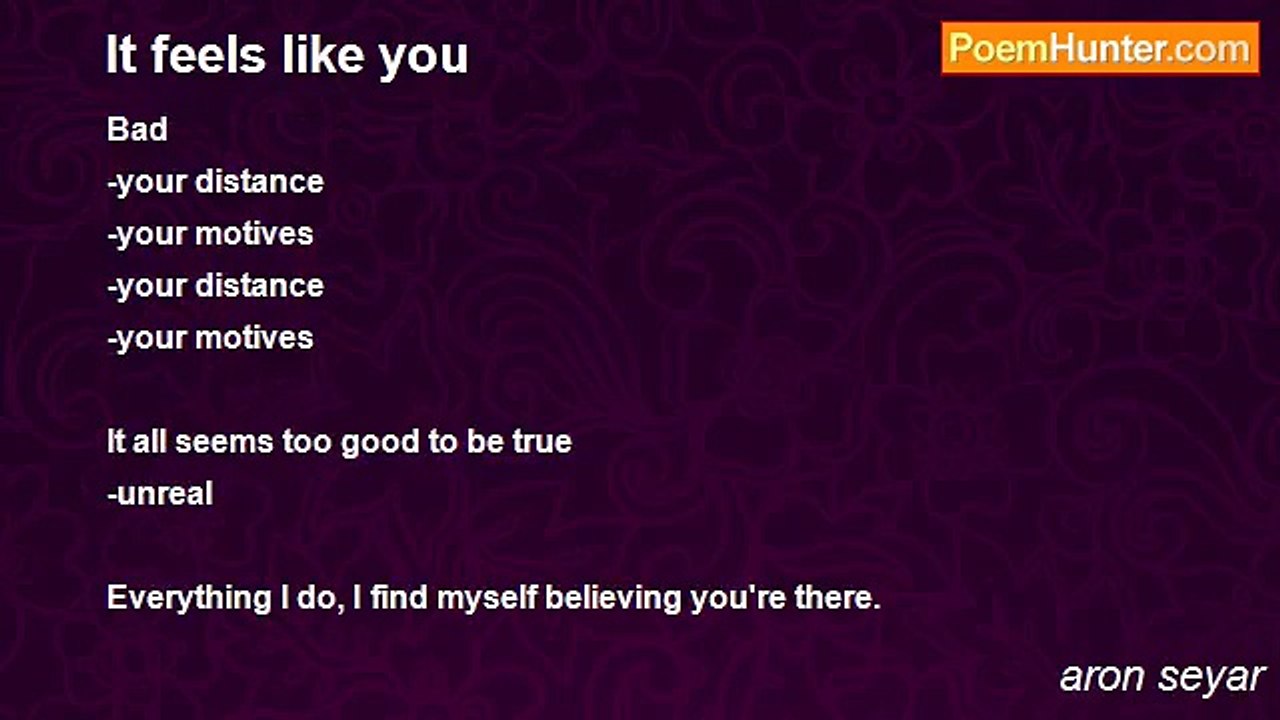 It feels like you

PoemHunter.com

Bad
-your distance
-your motives
-your distance
-your motives

It all seems too good to be true
-unreal

Everything I do, I find myself believing you're there.

aron seyar